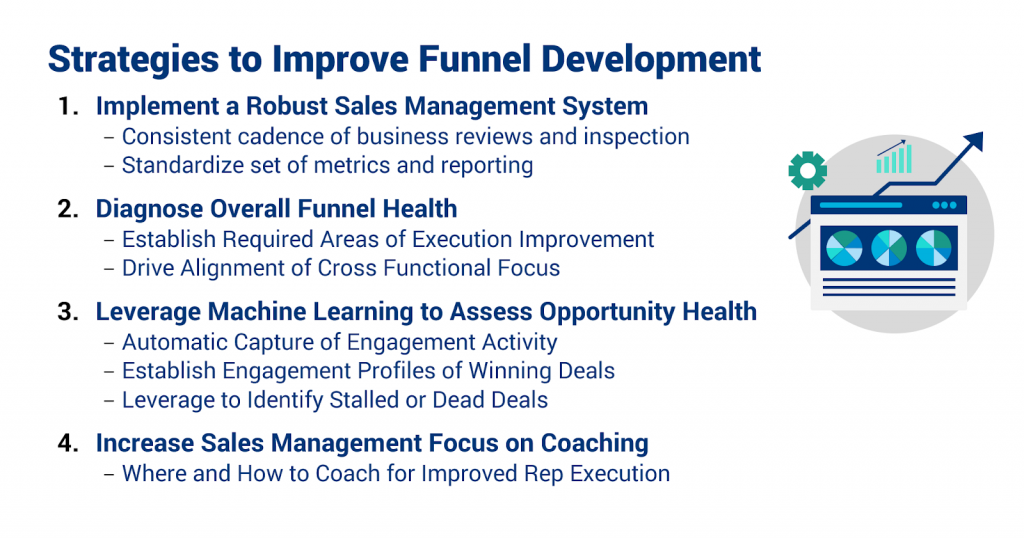 Strategies to Improve Funnel Development

1. Implement a Robust Sales Management System
– Consistent cadence of business reviews and inspection
– Standardize set of metrics and reporting

2. Diagnose Overall Funnel Health
– Establish Required Areas of Execution Improvement
– Drive Alignment of Cross Functional Focus

3. Leverage Machine Learning to Assess Opportunity Health
– Automatic Capture of Engagement Activity
– Establish Engagement Profiles of Winning Deals
– Leverage to Identify Stalled or Dead Deals

4. Increase Sales Management Focus on Coaching
– Where and How to Coach for Improved Rep Execution